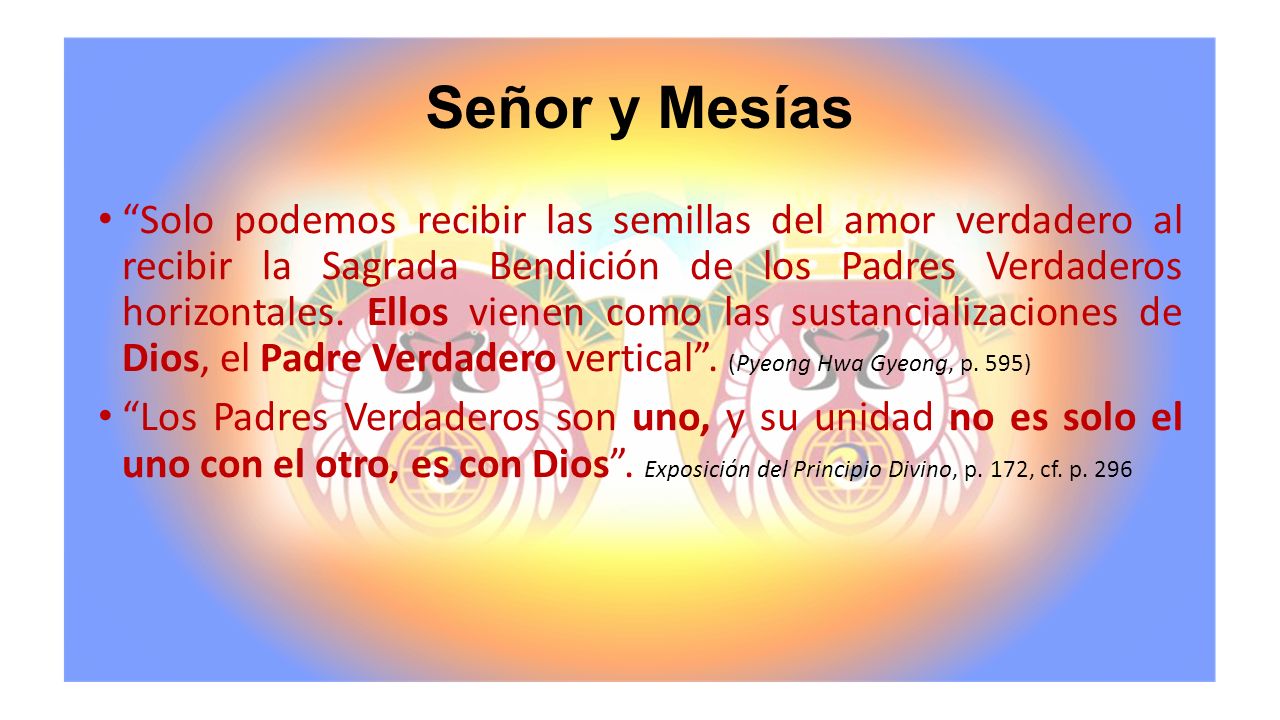 Señor y Mesías

• “Solo podemos recibir las semillas del amor verdadero al recibir la Sagrada Bendición de los Padres Verdaderos horizontales. Ellos vienen como las sustancializaciones de Dios, el Padre Verdadero vertical”. (Pyeong Hwa Gyeong, p. 595)

• “Los Padres Verdaderos son uno, y su unidad no es solo el uno con el otro, es con Dios”. Exposición del Principio Divino, p. 172, cf. p. 296